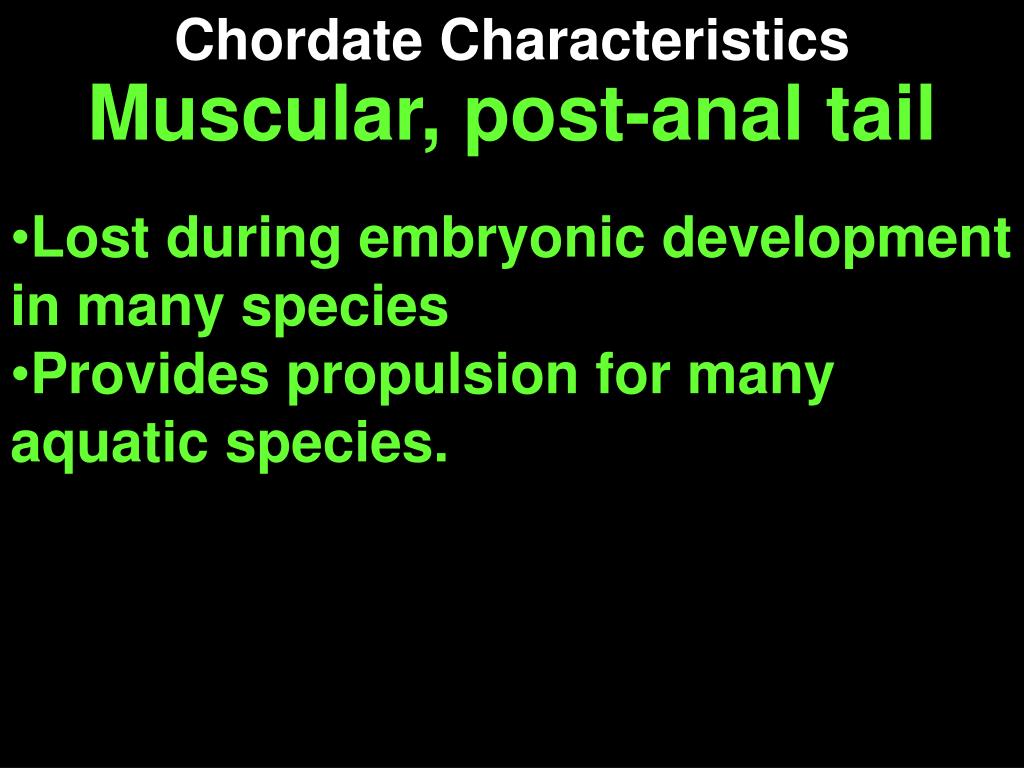 Chordate Characteristics
Muscular, post-anal tail

•Lost during embryonic development in many species
•Provides propulsion for many aquatic species.